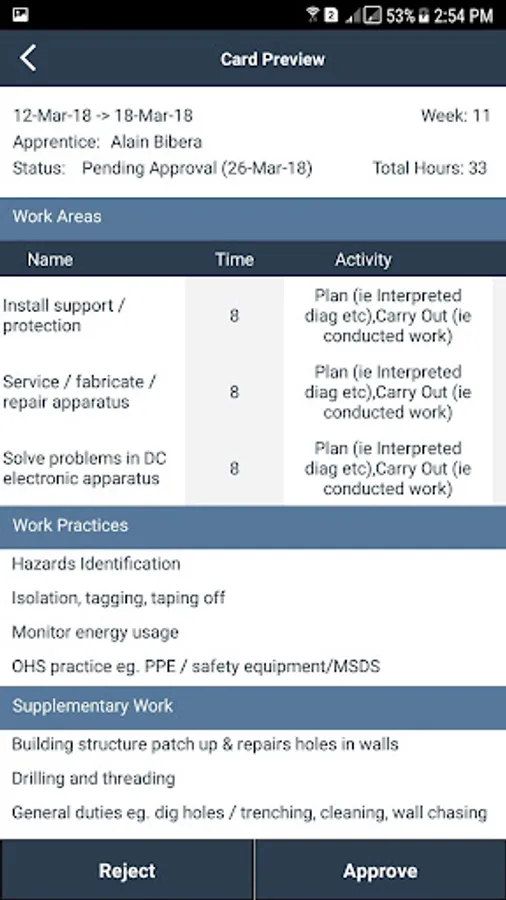 53% 2:54 PM

Card Preview

12-Mar-18 -> 18-Mar-18
Week: 11
Apprentice: Alain Bibera
Status: Pending Approval (26-Mar-18)
Total Hours: 33

Work Areas

| Name | Time | Activity |
|---|---|---|
| Install support / protection | 8 | Plan (ie Interpreted diag etc),Carry Out (ie conducted work) |
| Service / fabricate / repair apparatus | 8 | Plan (ie Interpreted diag etc),Carry Out (ie conducted work) |
| Solve problems in DC electronic apparatus | 8 | Plan (ie Interpreted diag etc),Carry Out (ie conducted work) |

Work Practices

Hazards Identification

Isolation, tagging, taping off

Monitor energy usage

OHS practice eg. PPE / safety equipment/MSDS

Supplementary Work

Building structure patch up & repairs holes in walls

Drilling and threading

General duties eg. dig holes / trenching, cleaning, wall chasing

Reject

Approve